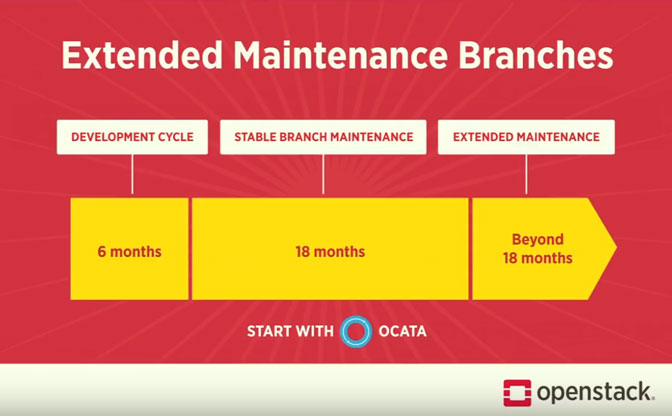 Extended Maintenance Branches

DEVELOPMENT CYCLE

STABLE BRANCH MAINTENANCE

EXTENDED MAINTENANCE

6 months

18 months

Beyond 18 months

START WITH OCATA

openstack.